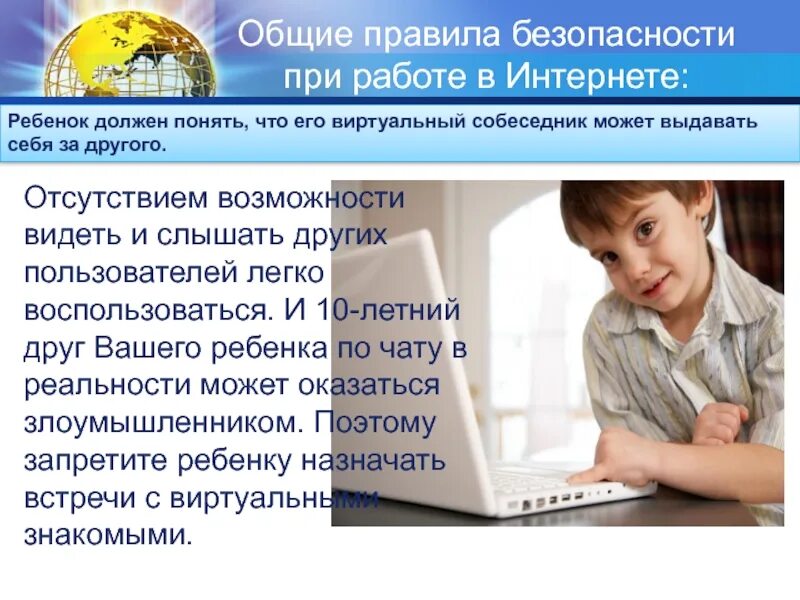 Общие правила безопасности при работе в Интернете:

Ребенок должен понять, что его виртуальный собеседник может выдавать себя за другого.

Отсутствием возможности видеть и слышать других пользователей легко воспользоваться. И 10-летний друг Вашего ребенка по чату в реальности может оказаться злоумышленником. Поэтому запретите ребенку назначать встречи с виртуальными знакомыми.